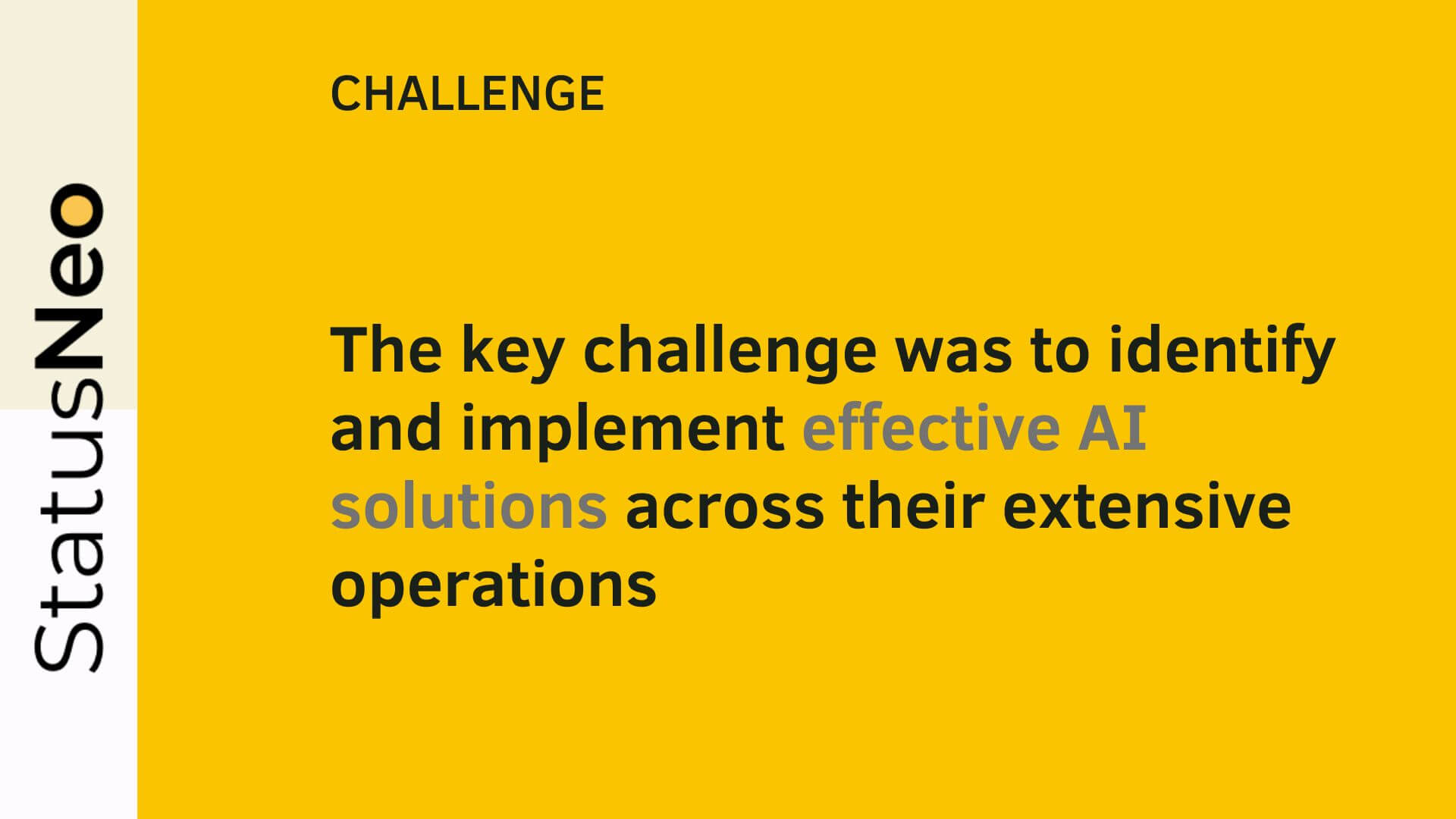 StatusNeo

CHALLENGE

The key challenge was to identify and implement effective AI solutions across their extensive operations